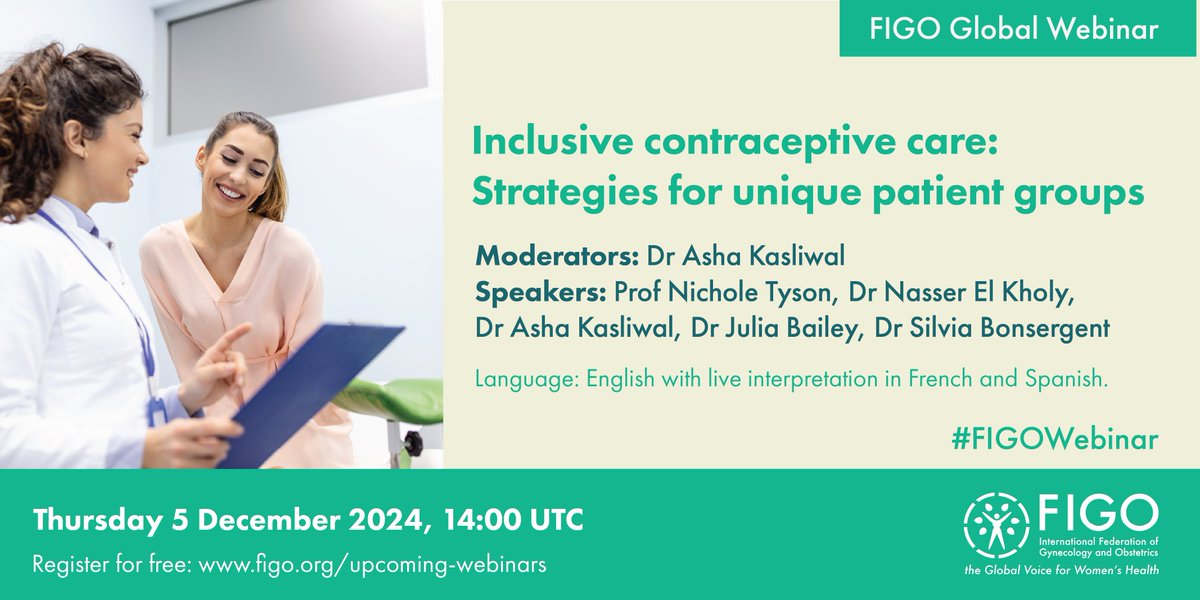 FIGO Global Webinar

Inclusive contraceptive care: Strategies for unique patient groups

Moderators: Dr Asha Kasliwal
Speakers: Prof Nichole Tyson, Dr Nasser El Kholy, Dr Asha Kasliwal, Dr Julia Bailey, Dr Silvia Bonsergent

Language: English with live interpretation in French and Spanish.

#FIGOWebinar

Thursday 5 December 2024, 14:00 UTC
Register for free: www.figo.org/upcoming-webinars

FIGO
International Federation of Gynecology and Obstetrics
the Global Voice for Women's Health